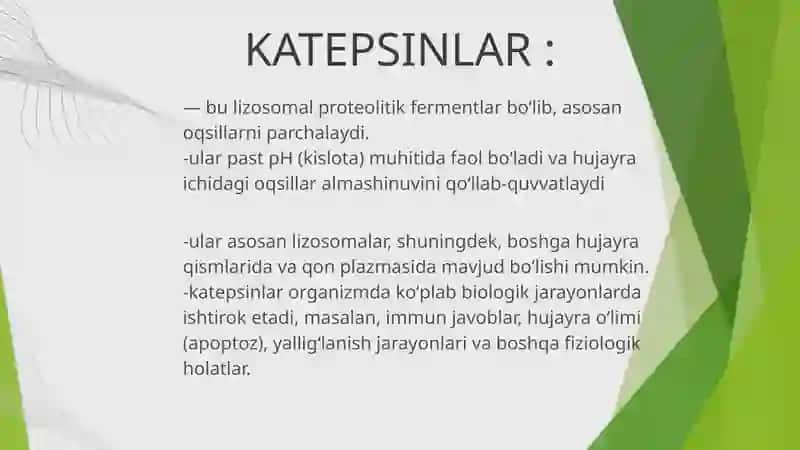 KATEPSINLAR :

— bu lizosomal proteolitik fermentlar bo'lib, asosan oqsillarni parchalaydi.
-ular past pH (kislota) muhitida faol bo'ladi va hujayra ichidagi oqsillar almashinuvini qo'llab-quvvatlaydi

-ular asosan lizosomalar, shuningdek, boshga hujayra qismlarida va qon plazmasida mavjud bo'lishi mumkin.
-katepsinlar organizmda ko'plab biologik jarayonlarda ishtirok etadi, masalan, immun javoblar, hujayra o'limi (apoptoz), yallig'lanish jarayonlari va boshqa fiziologik holatlar.